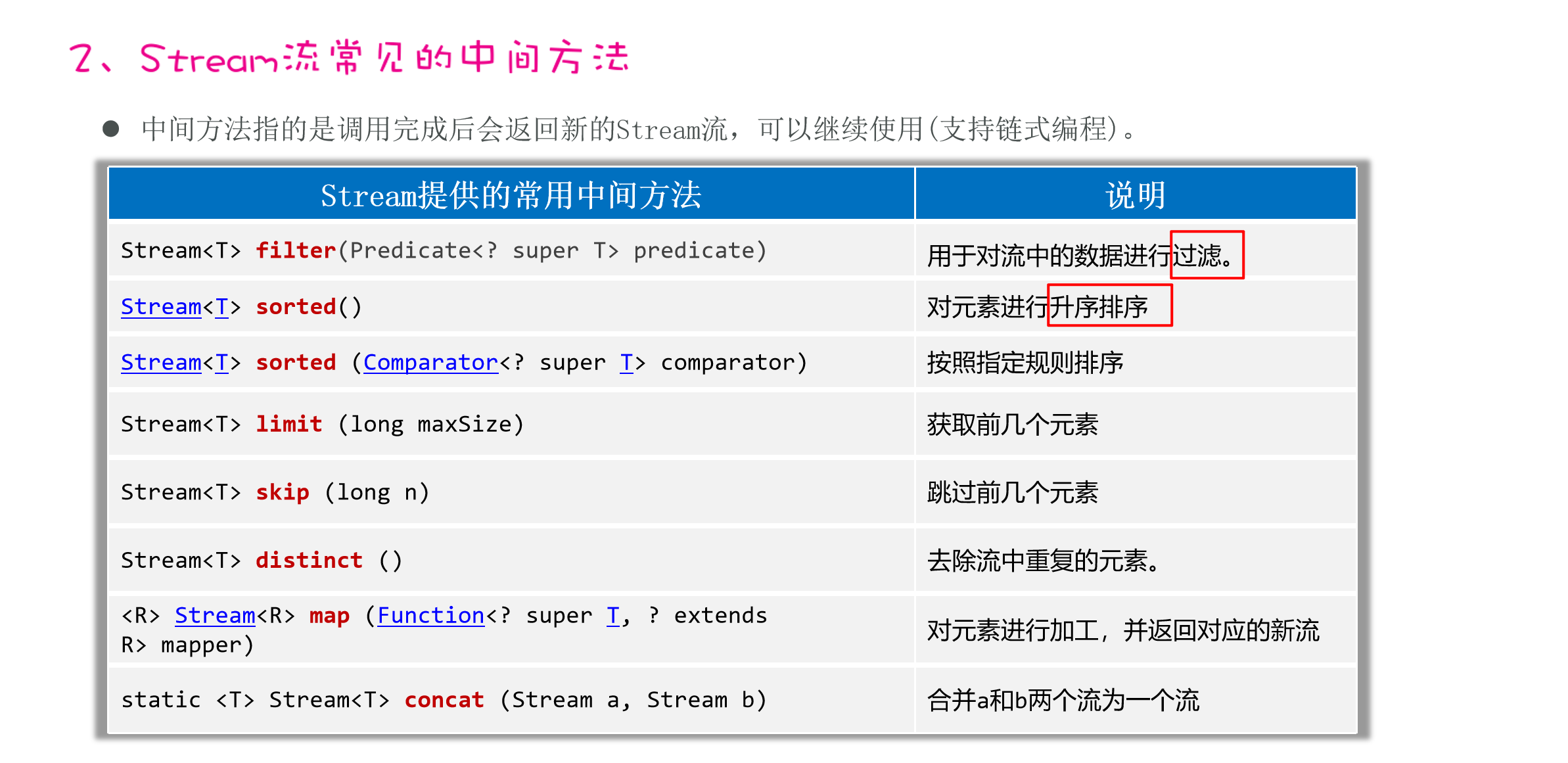 2、Stream流常见的中间方法

● 中间方法指的是调用完成后会返回新的Stream流，可以继续使用(支持链式编程)。

| Stream提供的常用中间方法 | 说明 |
|---|---|
| Stream<T> filter(Predicate<? super T> predicate) | 用于对流中的数据进行过滤。 |
| Stream<T> sorted() | 对元素进行升序排序 |
| Stream<T> sorted (Comparator<? super T> comparator) | 按照指定规则排序 |
| Stream<T> limit (long maxSize) | 获取前几个元素 |
| Stream<T> skip (long n) | 跳过前几个元素 |
| Stream<T> distinct () | 去除流中重复的元素。 |
| <R> Stream<R> map (Function<? super T, ? extends R> mapper) | 对元素进行加工，并返回对应的新流 |
| static <T> Stream<T> concat (Stream a, Stream b) | 合并a和b两个流为一个流 |